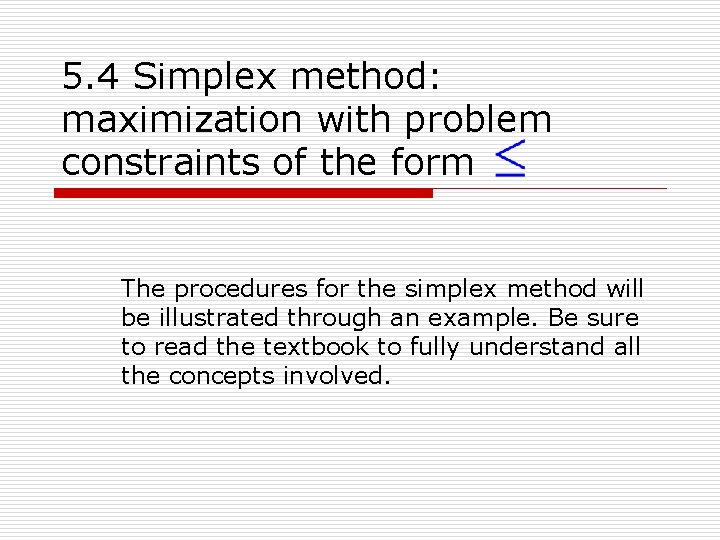 5.4 Simplex method: maximization with problem constraints of the form $\leq$

The procedures for the simplex method will be illustrated through an example. Be sure to read the textbook to fully understand all the concepts involved.